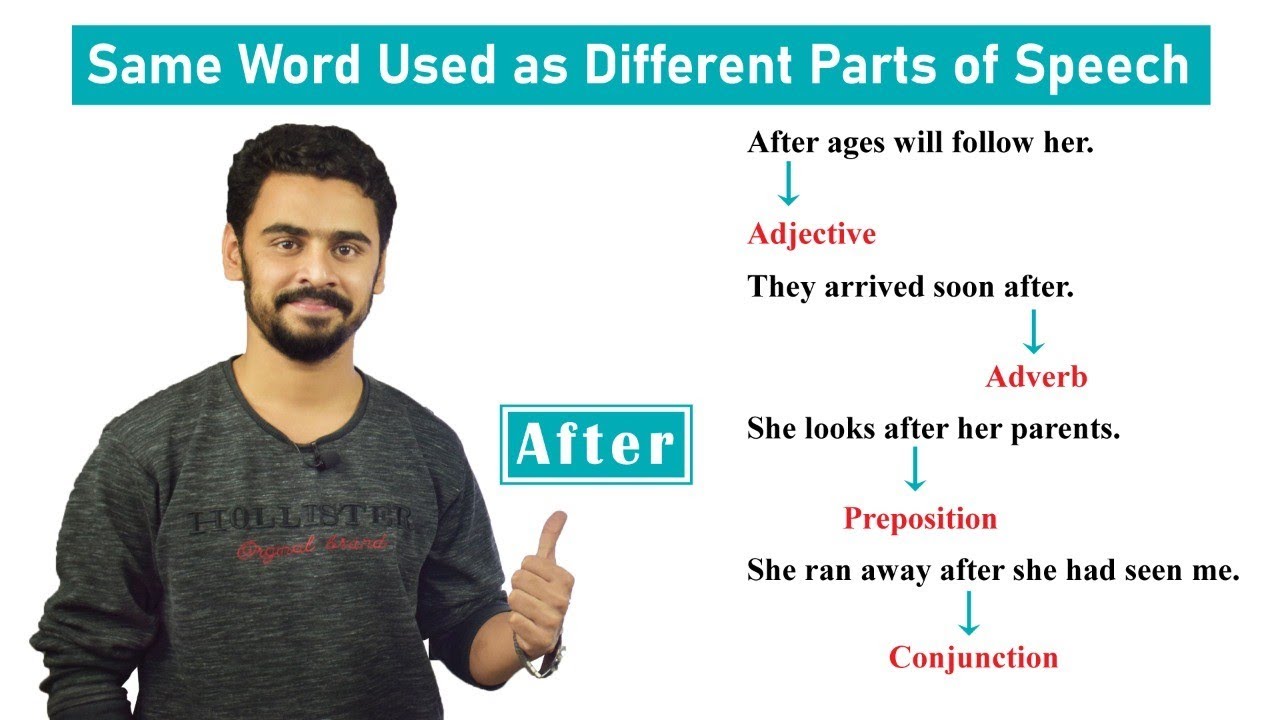 Same Word Used as Different Parts of Speech

HOLLISTER
Original brand

After

After ages will follow her.

Adjective

They arrived soon after.

Adverb

She looks after her parents.

Preposition

She ran away after she had seen me.

Conjunction